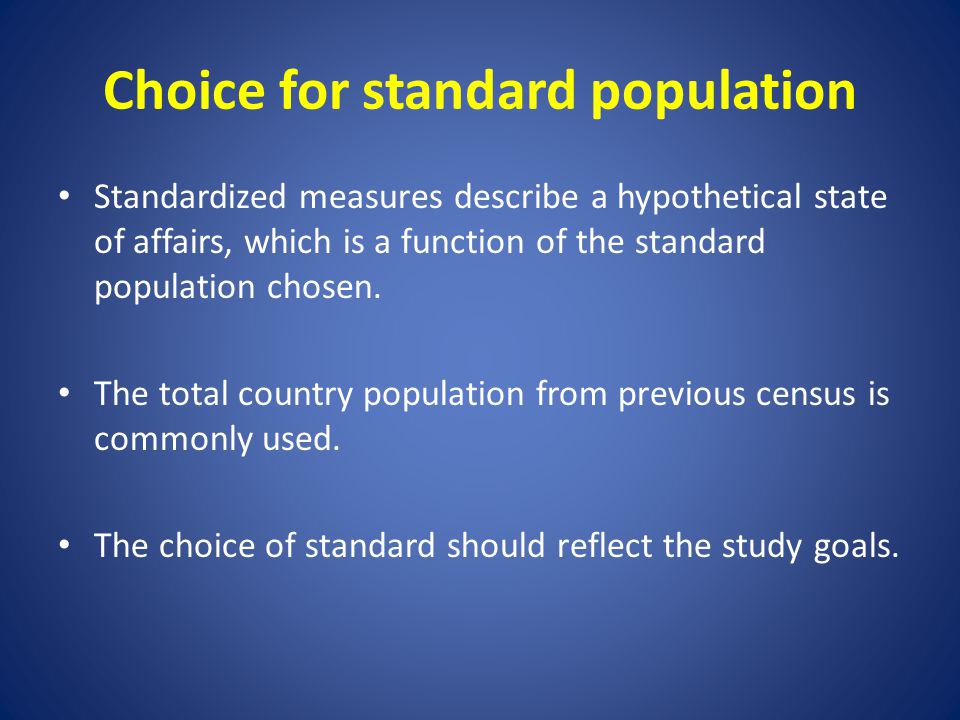 Choice for standard population

• Standardized measures describe a hypothetical state of affairs, which is a function of the standard population chosen.

• The total country population from previous census is commonly used.

• The choice of standard should reflect the study goals.